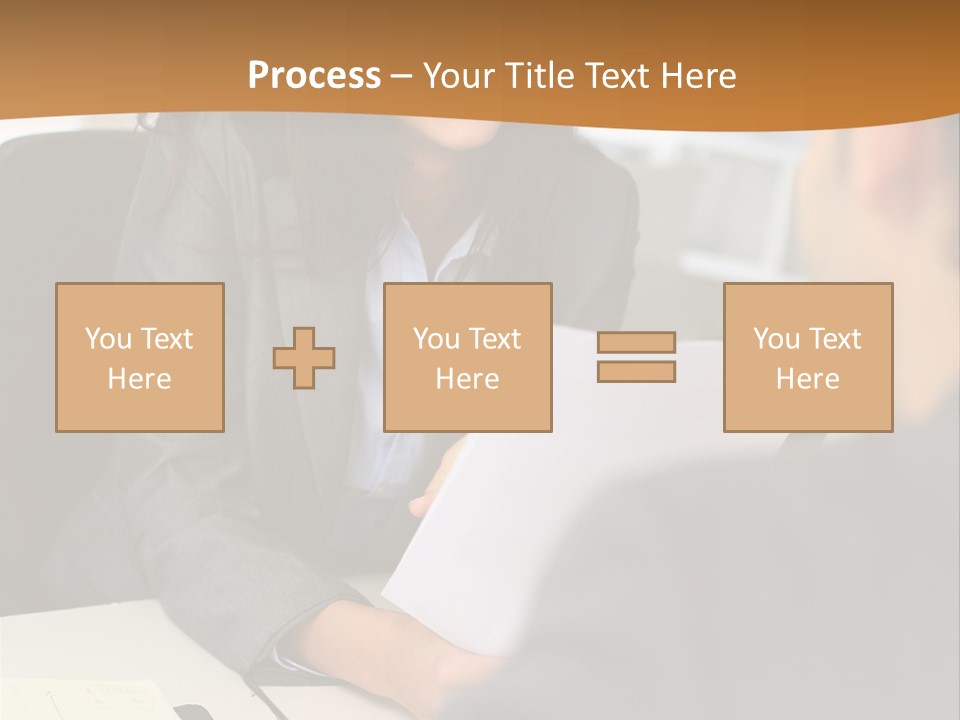 Process – Your Title Text Here

You Text Here

You Text Here

You Text Here